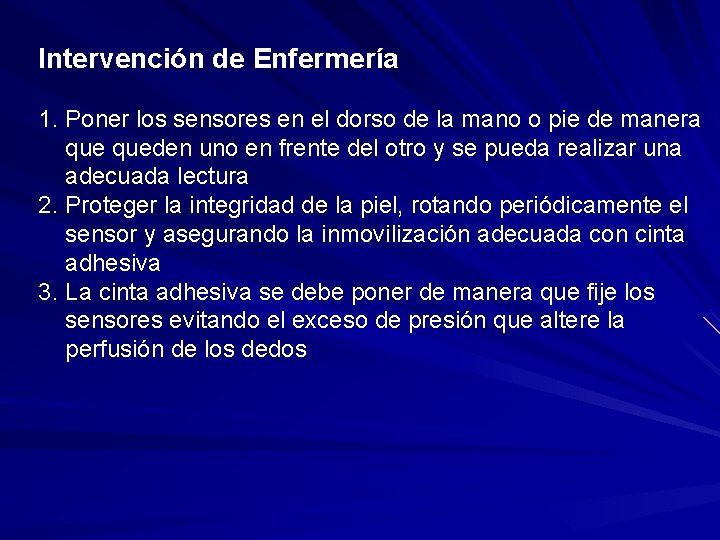 Intervención de Enfermería

1. Poner los sensores en el dorso de la mano o pie de manera que queden uno en frente del otro y se pueda realizar una adecuada lectura
2. Proteger la integridad de la piel, rotando periódicamente el sensor y asegurando la inmovilización adecuada con cinta adhesiva
3. La cinta adhesiva se debe poner de manera que fije los sensores evitando el exceso de presión que altere la perfusión de los dedos